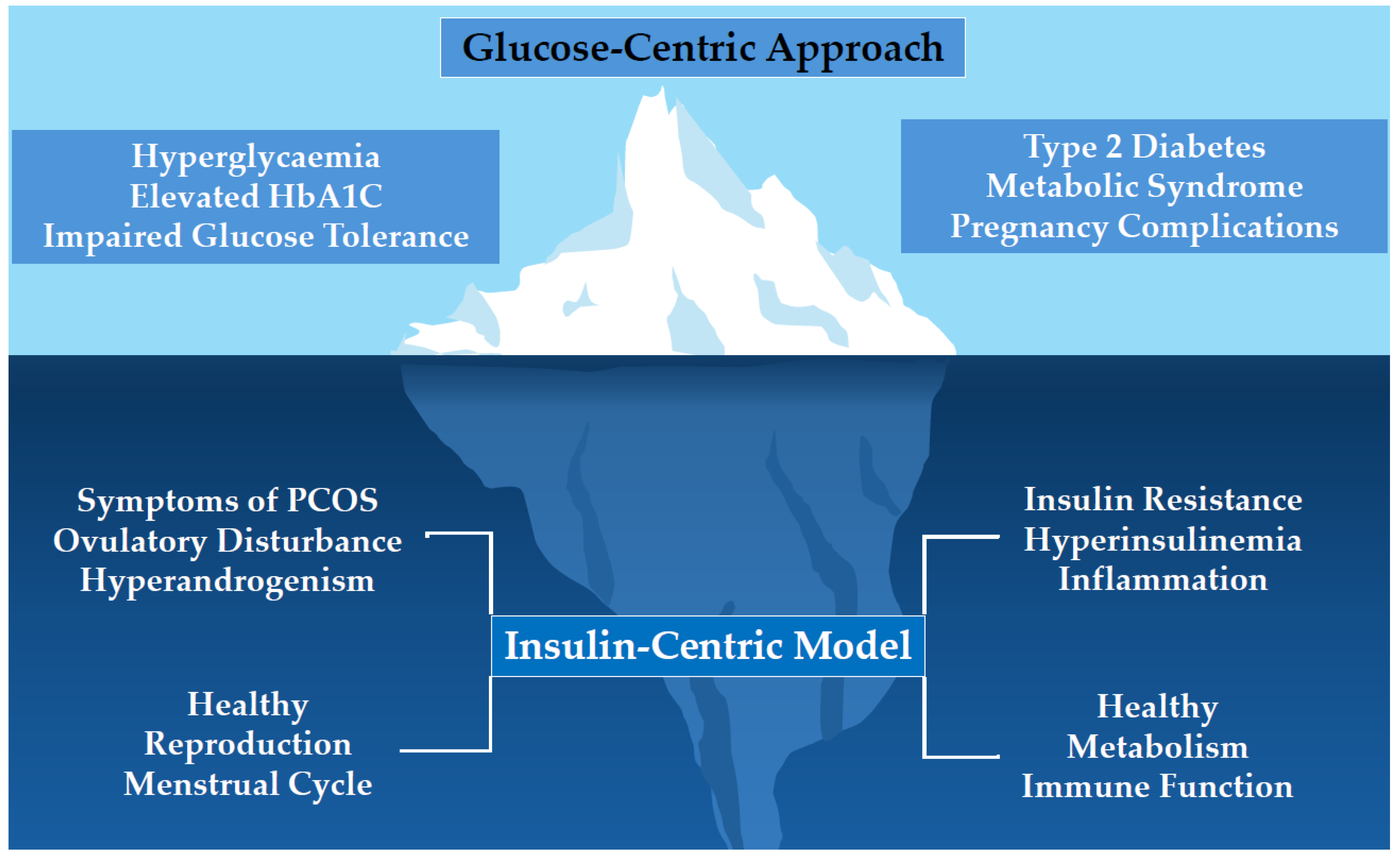 Glucose-Centric Approach

Hyperglycaemia
Elevated HbA1C
Impaired Glucose Tolerance

Type 2 Diabetes
Metabolic Syndrome
Pregnancy Complications

Symptoms of PCOS
Ovulatory Disturbance
Hyperandrogenism

Insulin Resistance
Hyperinsulinemia
Inflammation

Insulin-Centric Model

Healthy
Reproduction
Menstrual Cycle

Healthy
Metabolism
Immune Function